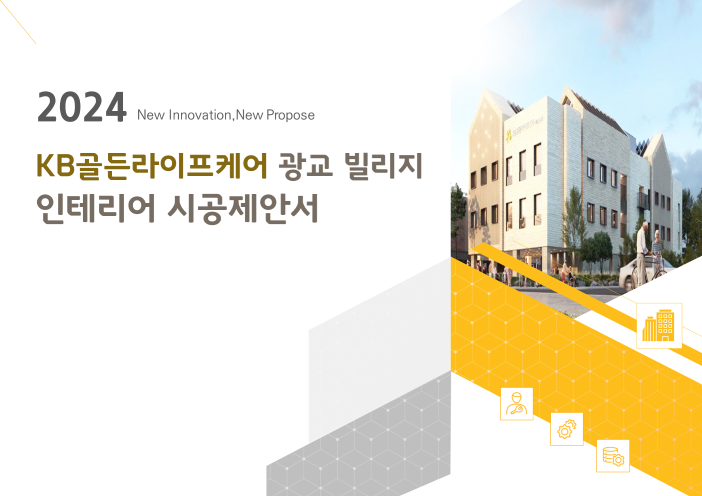 2024 New Innovation,New Propose

KB골든라이프케어 광교 빌리지
인테리어 시공제안서